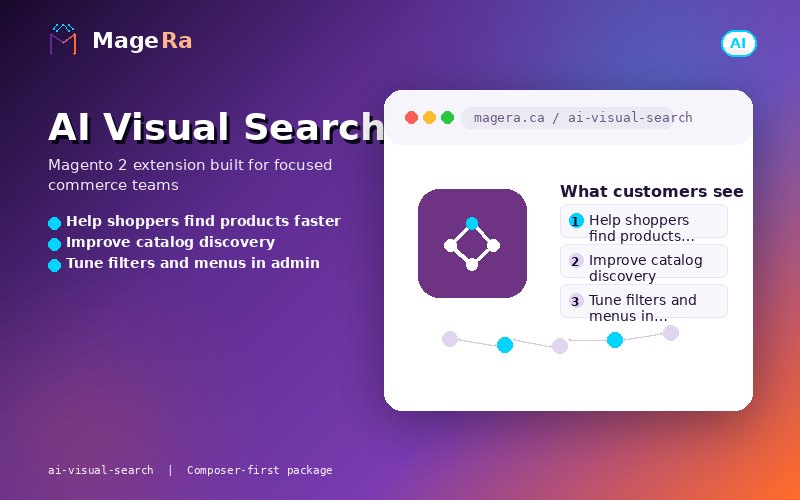 MageRa

AI

AI Visual Search

Magento 2 extension built for focused commerce teams

Help shoppers find products faster
Improve catalog discovery
Tune filters and menus in admin

magera.ca / ai-visual-search

What customers see

1 Help shoppers find products...
2 Improve catalog discovery
3 Tune filters and menus in...

ai-visual-search | Composer-first package